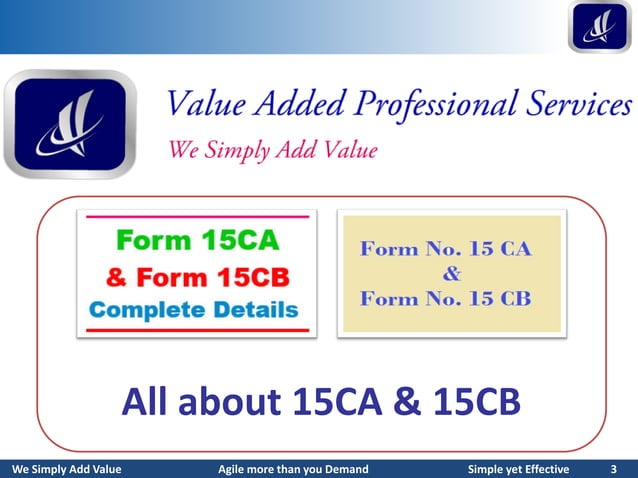 Value Added Professional Services

We Simply Add Value

Form 15CA
& Form 15CB
Complete Details

Form No. 15 CA
&
Form No. 15 CB

All about 15CA & 15CB

We Simply Add Value Agile more than you Demand Simple yet Effective 3